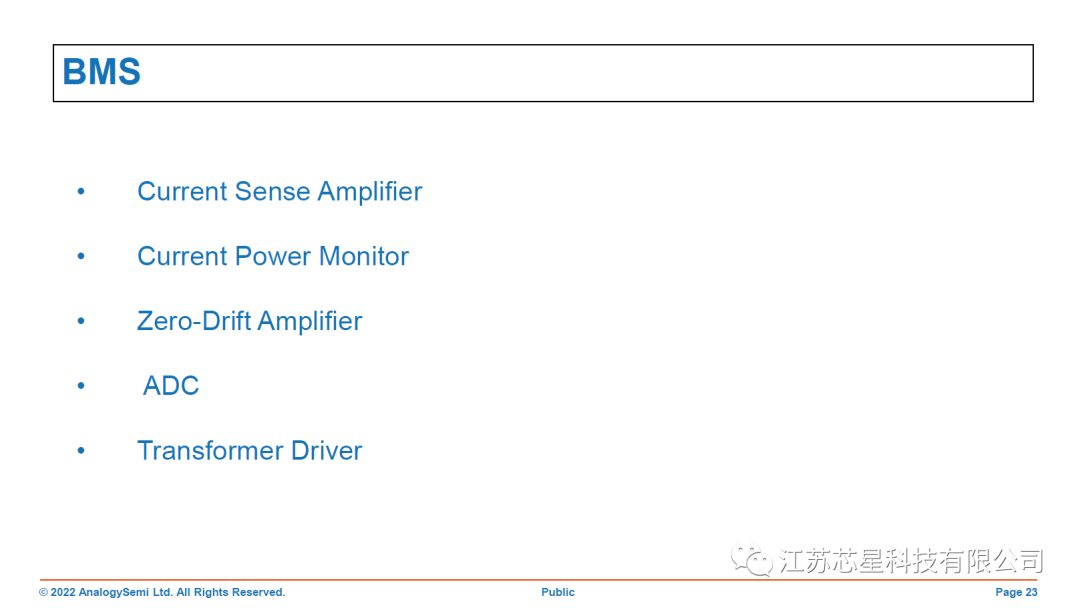 BMS

• Current Sense Amplifier

• Current Power Monitor

• Zero-Drift Amplifier

• ADC

• Transformer Driver

江苏芯星科技有限公司

© 2022 AnalogySemi Ltd. All Rights Reserved.

Public

Page 23